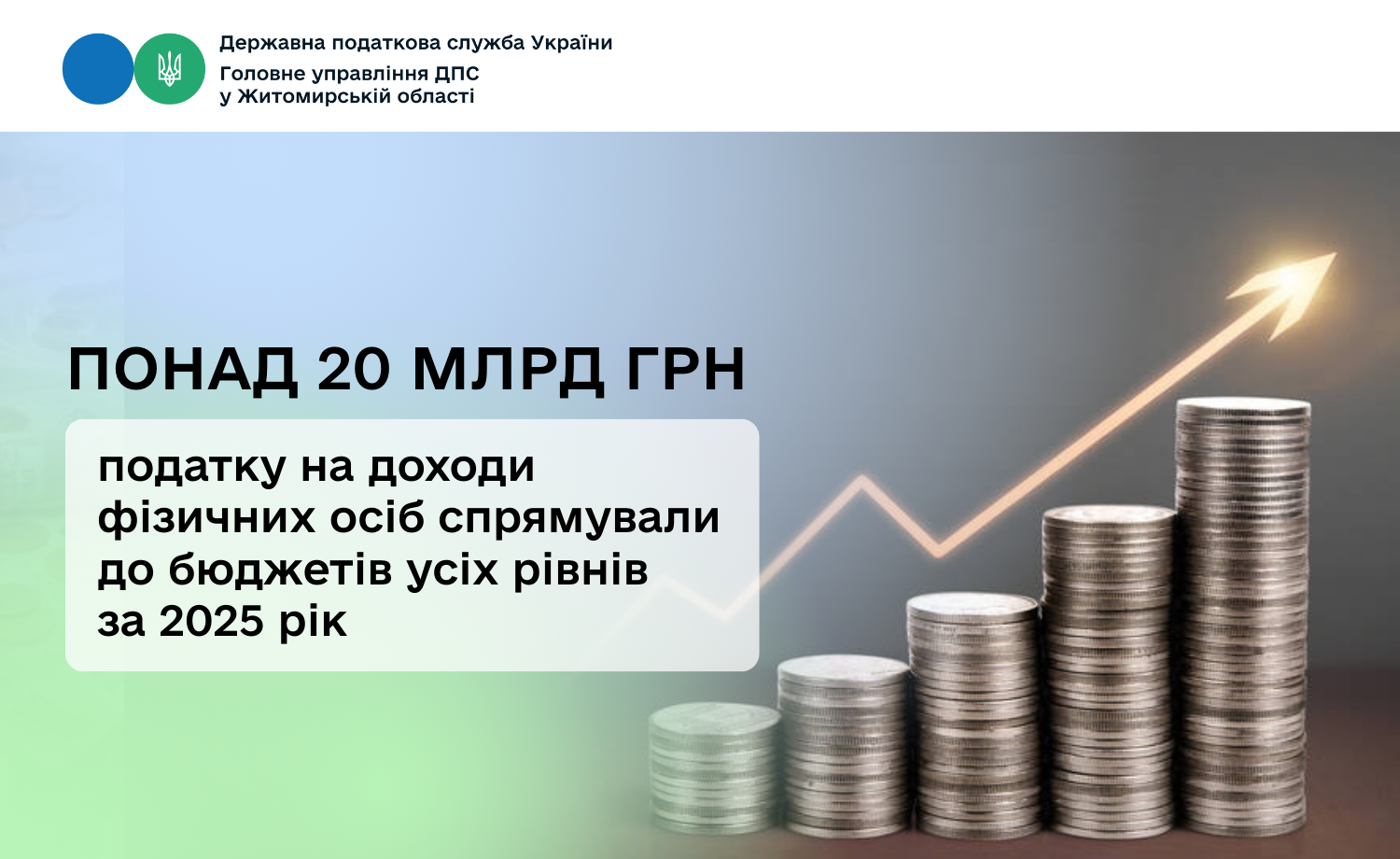 Державна податкова служба України
Головне управління ДПС у Житомирській області

ПОНАД 20 МЛРД ГРН

податку на доходи фізичних осіб спрямували до бюджетів усіх рівнів за 2025 рік